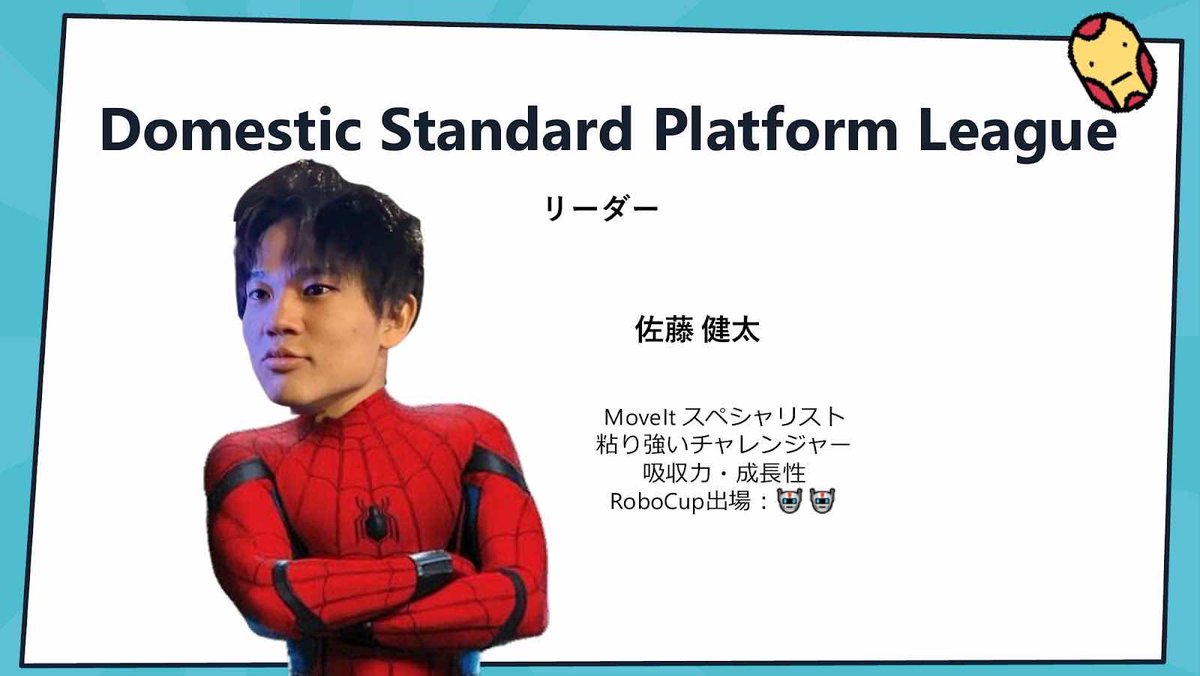 Domestic Standard Platform League

リーダー

佐藤 健太

MoveIt スペシャリスト
粘り強いチャレンジャー
吸収力・成長性
RoboCup出場：🤖🤖